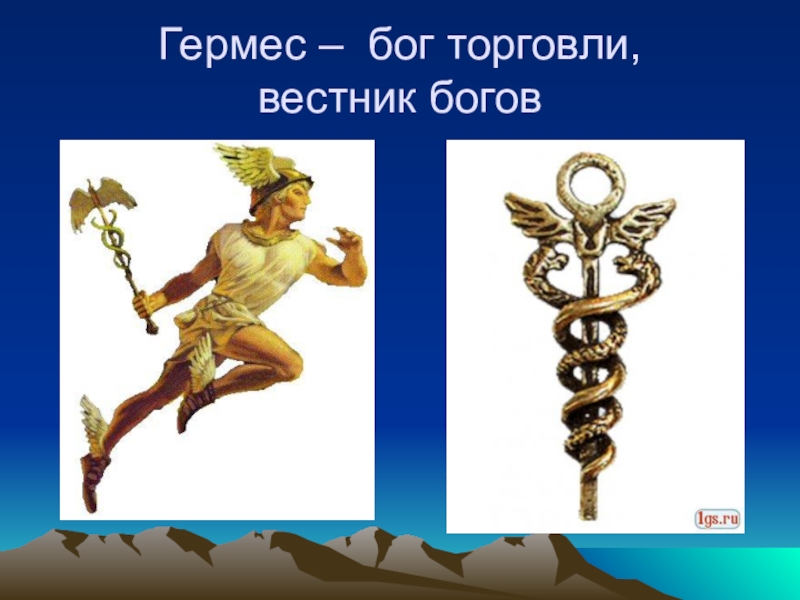 Гермес – бог торговли, вестник богов

1gs.ru